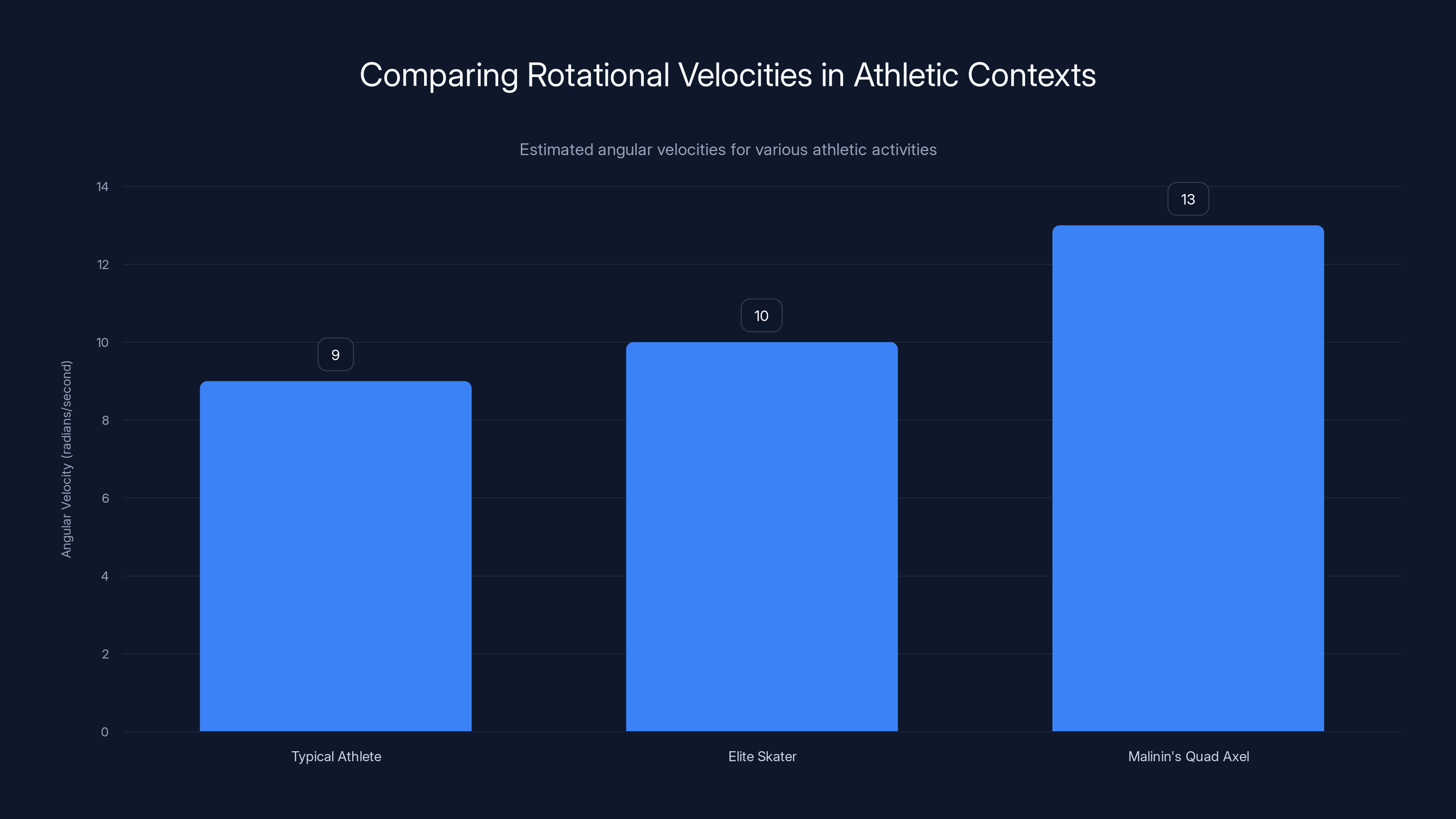 Comparing Rotational Velocities in Athletic Contexts

Estimated angular velocities for various athletic activities

Angular Velocity (radians/second)

14
12
10
8
6
4
2
0

9
10
13

Typical Athlete
Elite Skater
Malinin's Quad Axel